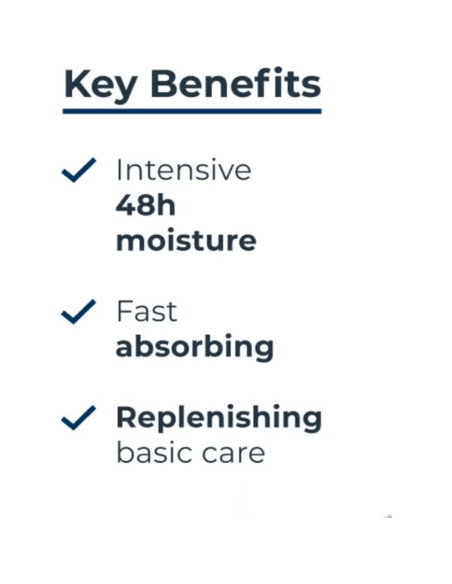 Key Benefits

✓ Intensive 48h moisture

✓ Fast absorbing

✓ Replenishing basic care